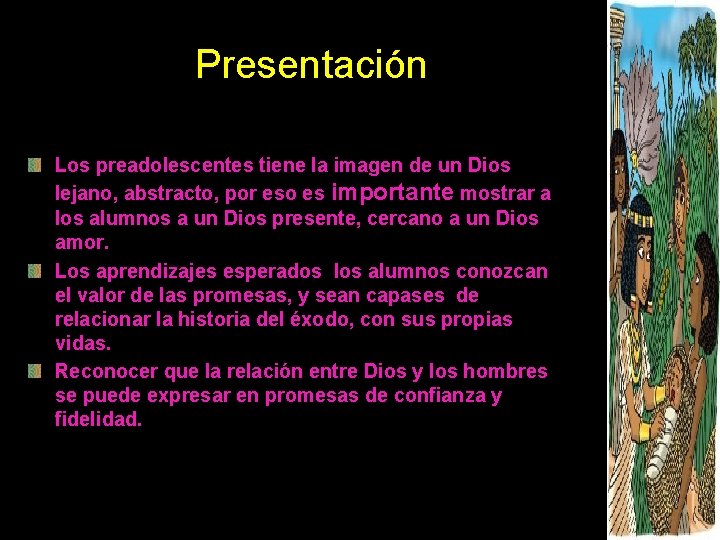 Presentación

Los preadolescentes tiene la imagen de un Dios lejano, abstracto, por eso es importante mostrar a los alumnos a un Dios presente, cercano a un Dios amor.

Los aprendizajes esperados los alumnos conozcan el valor de las promesas, y sean capases de relacionar la historia del éxodo, con sus propias vidas.

Reconocer que la relación entre Dios y los hombres se puede expresar en promesas de confianza y fidelidad.